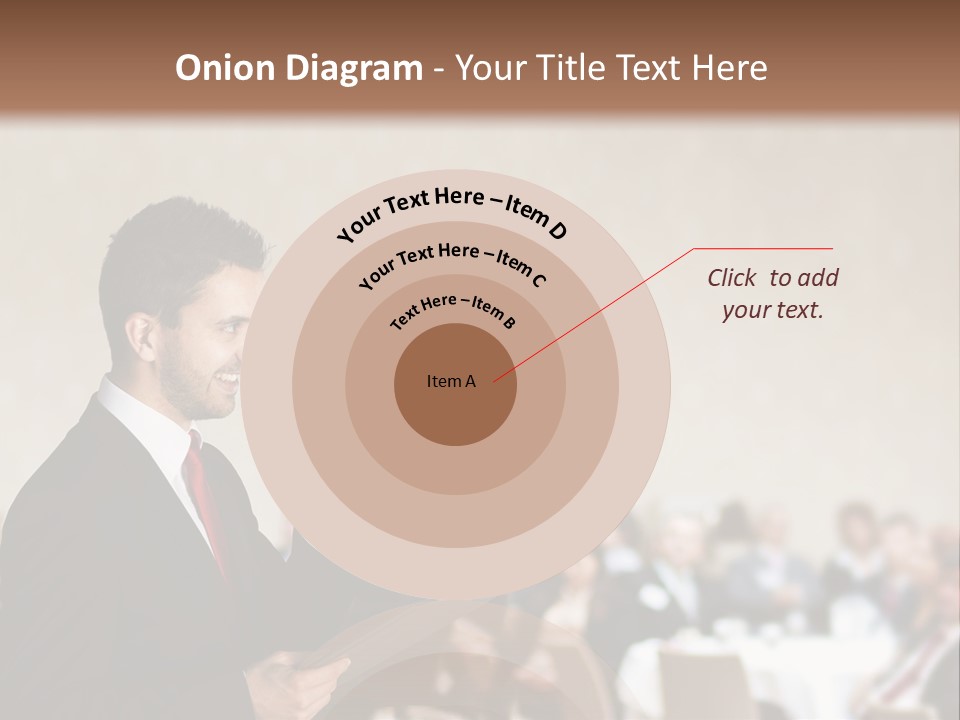 Onion Diagram - Your Title Text Here

Your Text Here – Item D

Your Text Here – Item C

Text Here – Item B

Item A

Click to add your text.